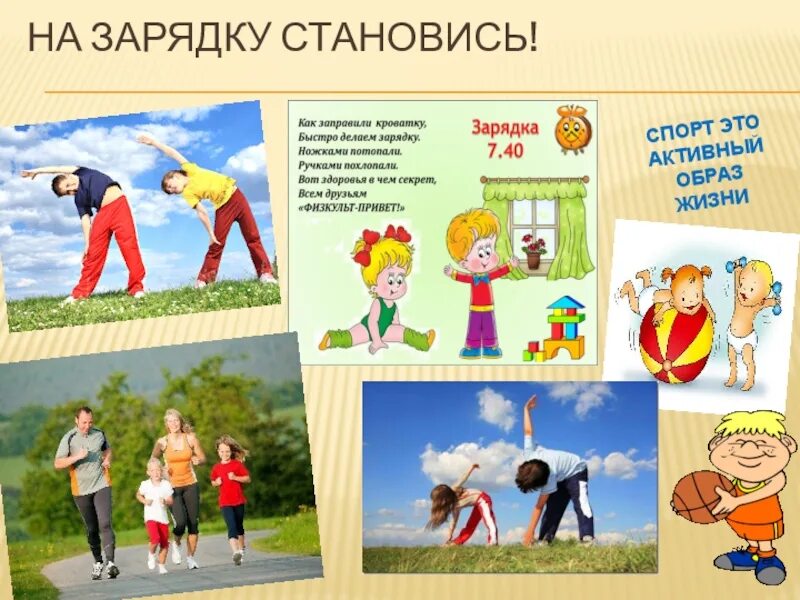 НА ЗАРЯДКУ СТАНОВИСЬ!

Как заправили кроватку,
Быстро делаем зарядку.
Ножками потопали.
Ручками похлопали.
Вот здоровья в чем секрет,
Всем друзьям
«ФИЗКУЛЬТ-ПРИВЕТ!»

Зарядка 7.40

СПОРТ ЭТО АКТИВНЫЙ ОБРАЗ ЖИЗНИ